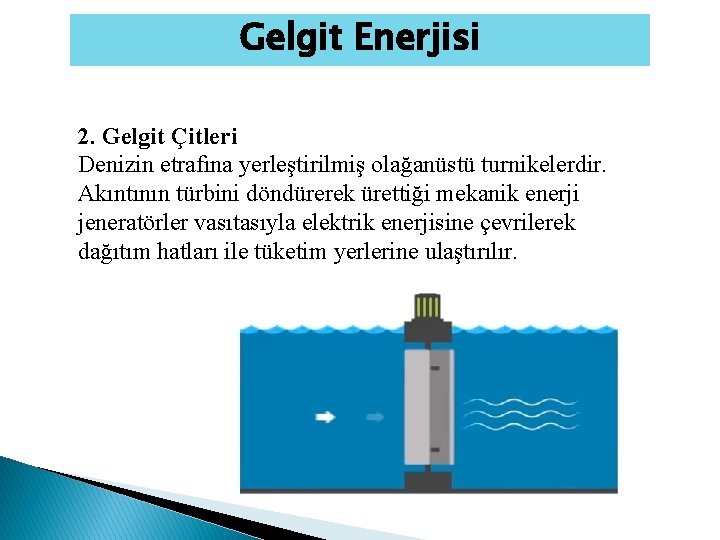 Gelgit Enerjisi

2. Gelgit Çitleri
Denizin etrafına yerleştirilmiş olağanüstü turnikelerdir. Akıntının türbini döndürerek ürettiği mekanik enerji jeneratörler vasıtasıyla elektrik enerjisine çevrilerek dağıtım hatları ile tüketim yerlerine ulaştırılır.